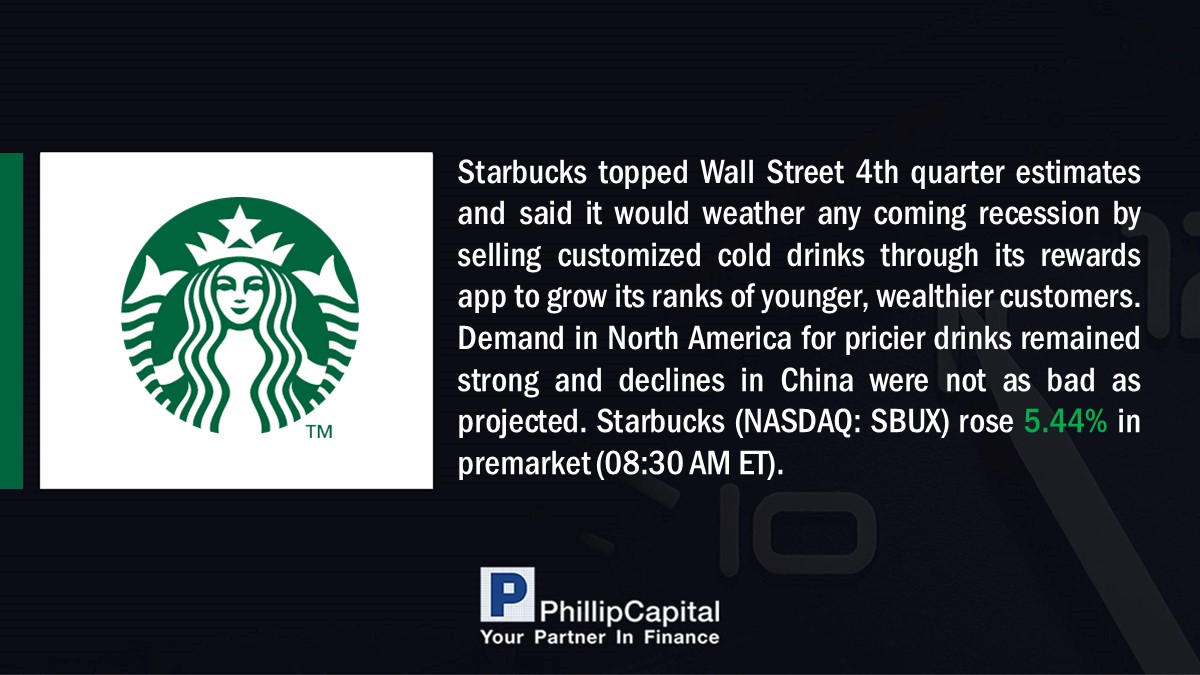 TM

Starbucks topped Wall Street 4th quarter estimates and said it would weather any coming recession by selling customized cold drinks through its rewards app to grow its ranks of younger, wealthier customers. Demand in North America for pricier drinks remained strong and declines in China were not as bad as projected. Starbucks (NASDAQ: SBUX) rose 5.44% in premarket (08:30 AM ET).

P PhillipCapital
Your Partner In Finance